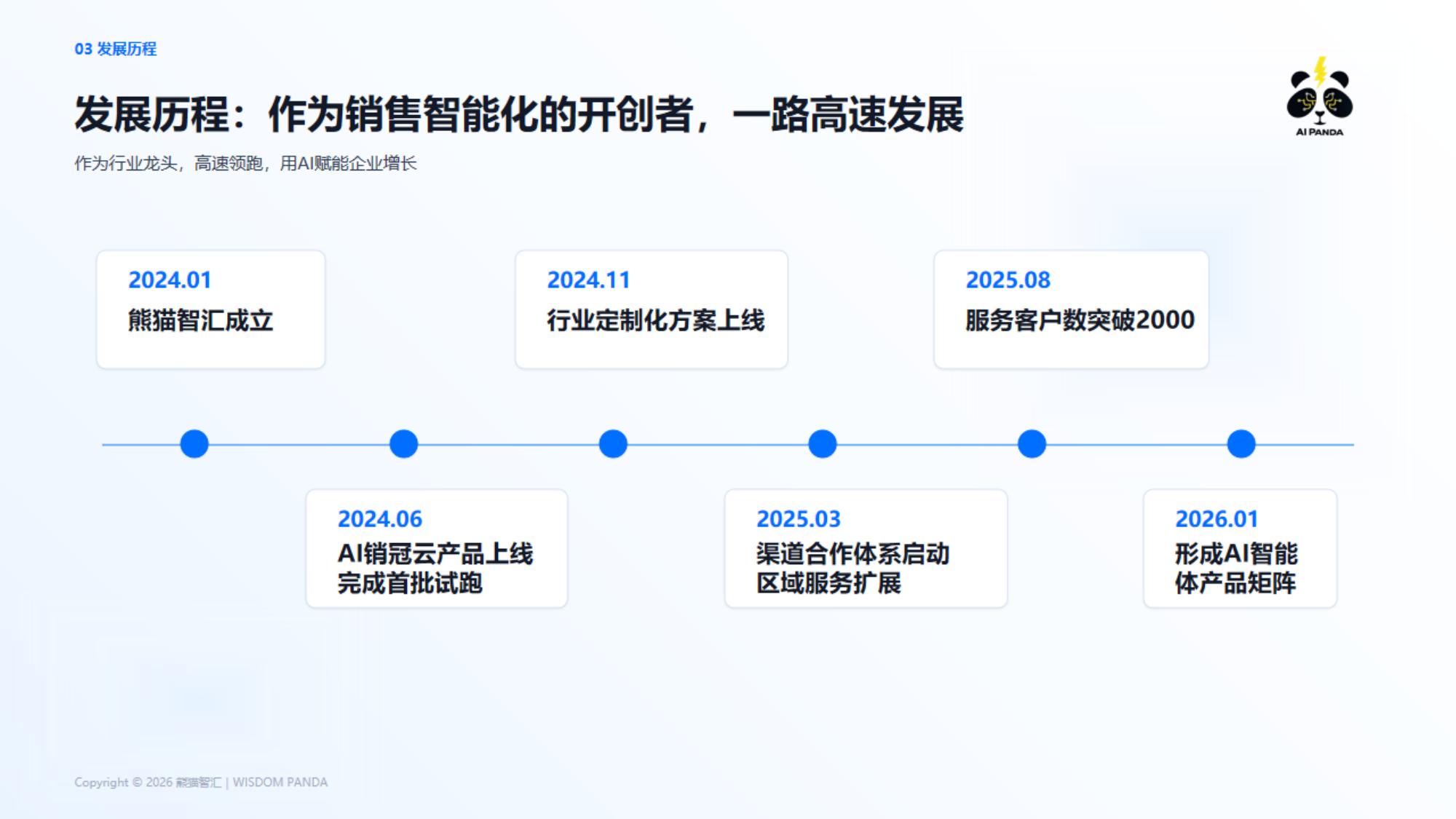 03 发展历程

AI PANDA

发展历程：作为销售智能化的开创者，一路高速发展

作为行业龙头，高速领跑，用AI赋能企业增长

2024.01
熊猫智汇成立

2024.06
AI销冠云产品上线
完成首批试跑

2024.11
行业定制化方案上线

2025.03
渠道合作体系启动
区域服务扩展

2025.08
服务客户数突破2000

2026.01
形成AI智能
体产品矩阵

Copyright © 2026 熊猫智汇 | WISDOM PANDA